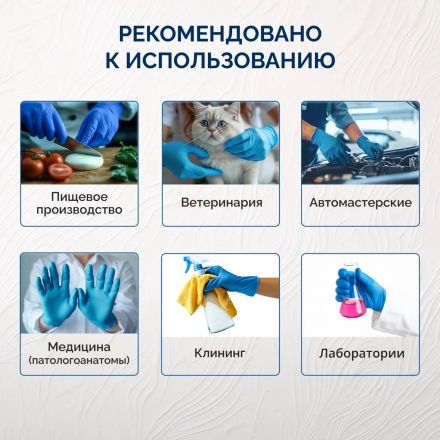 РЕКОМЕНДОВАНО К ИСПОЛЬЗОВАНИЮ

Пищевое производство

Ветеринария

Автомастерские

Медицина (патологоанатомы)

Клининг

Лаборатории